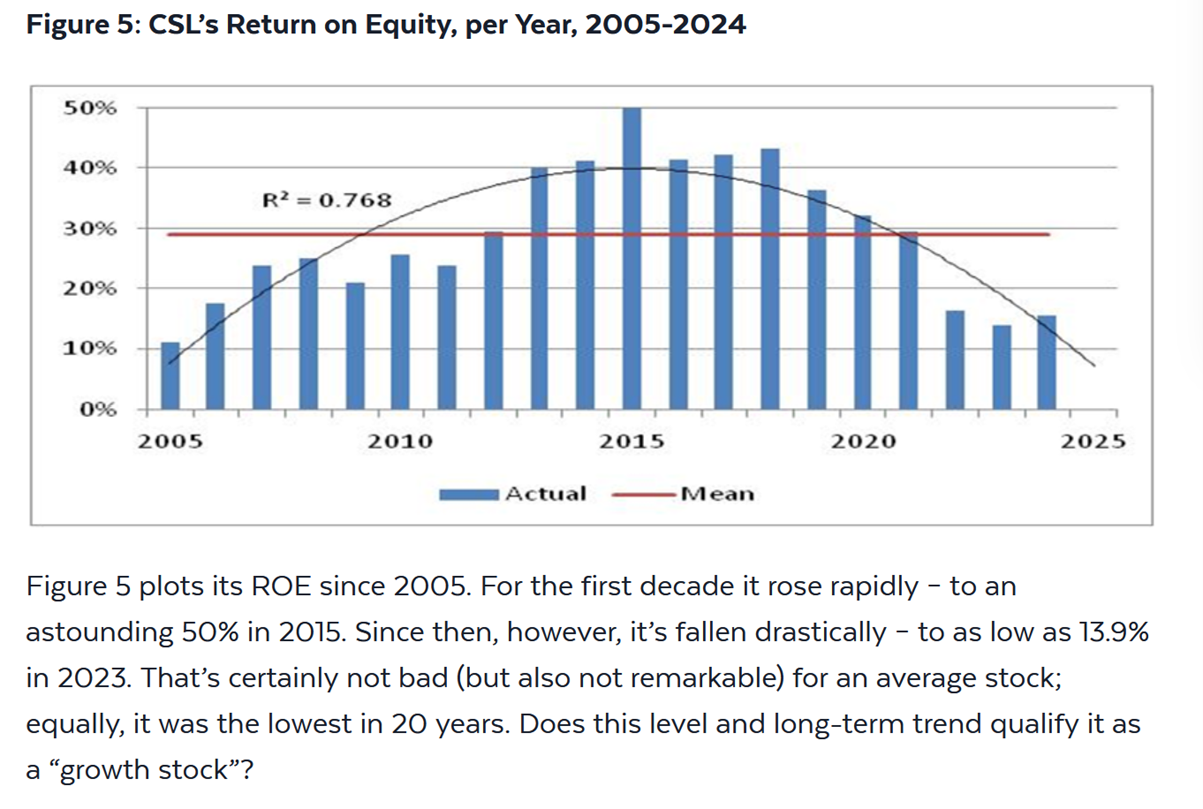 Figure 5: CSL's Return on Equity, per Year, 2005-2024

50%
40%
30%
20%
10%
0%

$R^2 = 0.768$

2005
2010
2015
2020
2025

Actual
Mean

Figure 5 plots its ROE since 2005. For the first decade it rose rapidly – to an astounding 50% in 2015. Since then, however, it's fallen drastically – to as low as 13.9% in 2023. That's certainly not bad (but also not remarkable) for an average stock; equally, it was the lowest in 20 years. Does this level and long-term trend qualify it as a "growth stock"?